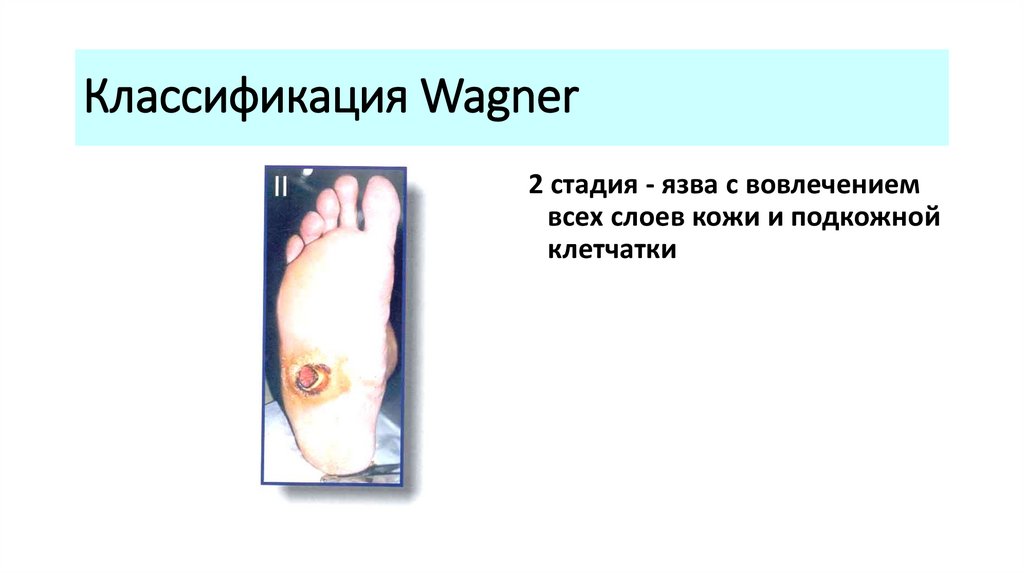 Классификация Wagner

II

2 стадия - язва с вовлечением всех слоев кожи и подкожной клетчатки